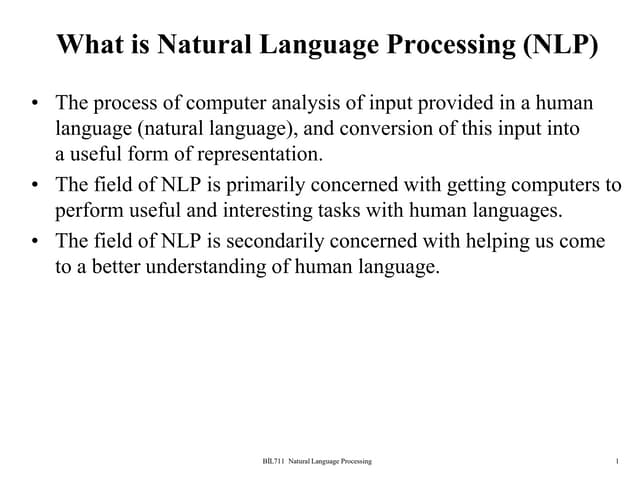 What is Natural Language Processing (NLP)

• The process of computer analysis of input provided in a human language (natural language), and conversion of this input into a useful form of representation.

• The field of NLP is primarily concerned with getting computers to perform useful and interesting tasks with human languages.

• The field of NLP is secondarily concerned with helping us come to a better understanding of human language.

BIL711 Natural Language Processing

1